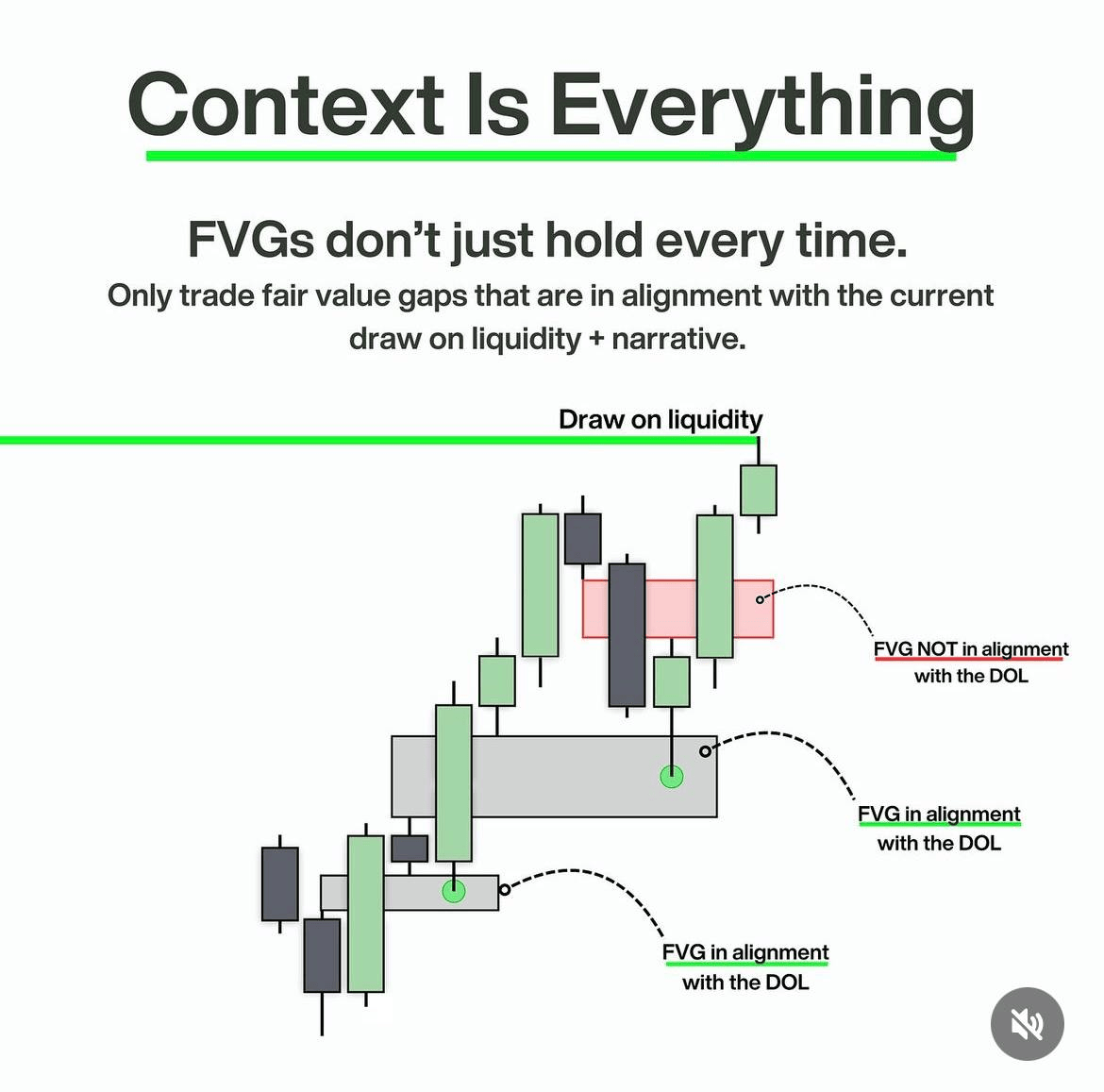 Context Is Everything

FVGs don't just hold every time.

Only trade fair value gaps that are in alignment with the current draw on liquidity + narrative.

Draw on liquidity

FVG NOT in alignment with the DOL

FVG in alignment with the DOL

FVG in alignment with the DOL